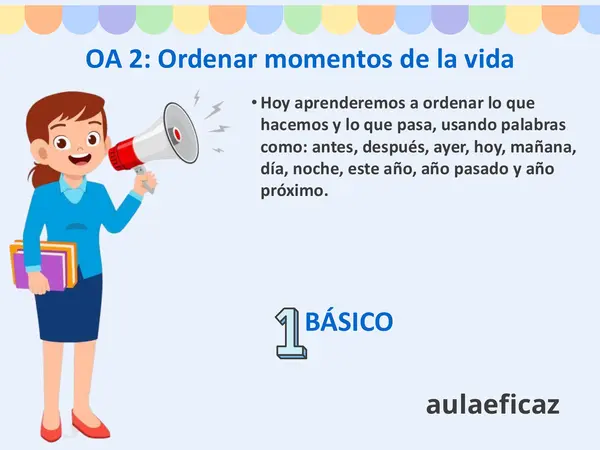 OA 2: Ordenar momentos de la vida

• Hoy aprenderemos a ordenar lo que hacemos y lo que pasa, usando palabras como: antes, después, ayer, hoy, mañana, día, noche, este año, año pasado y año próximo.

1 BÁSICO

aulaeficaz